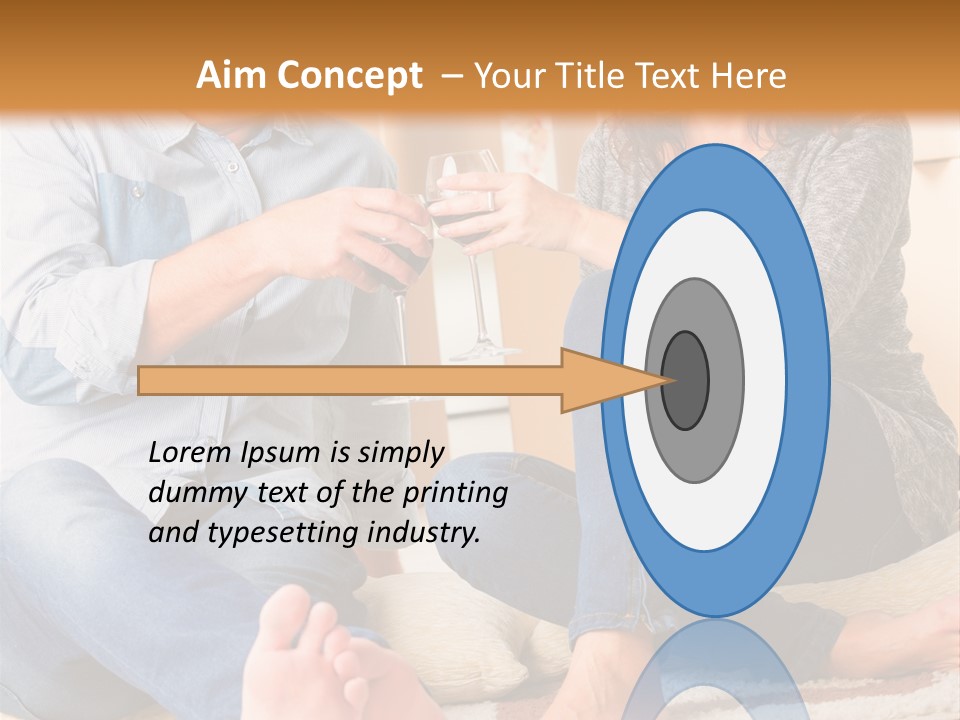 Aim Concept – Your Title Text Here

Lorem Ipsum is simply dummy text of the printing and typesetting industry.